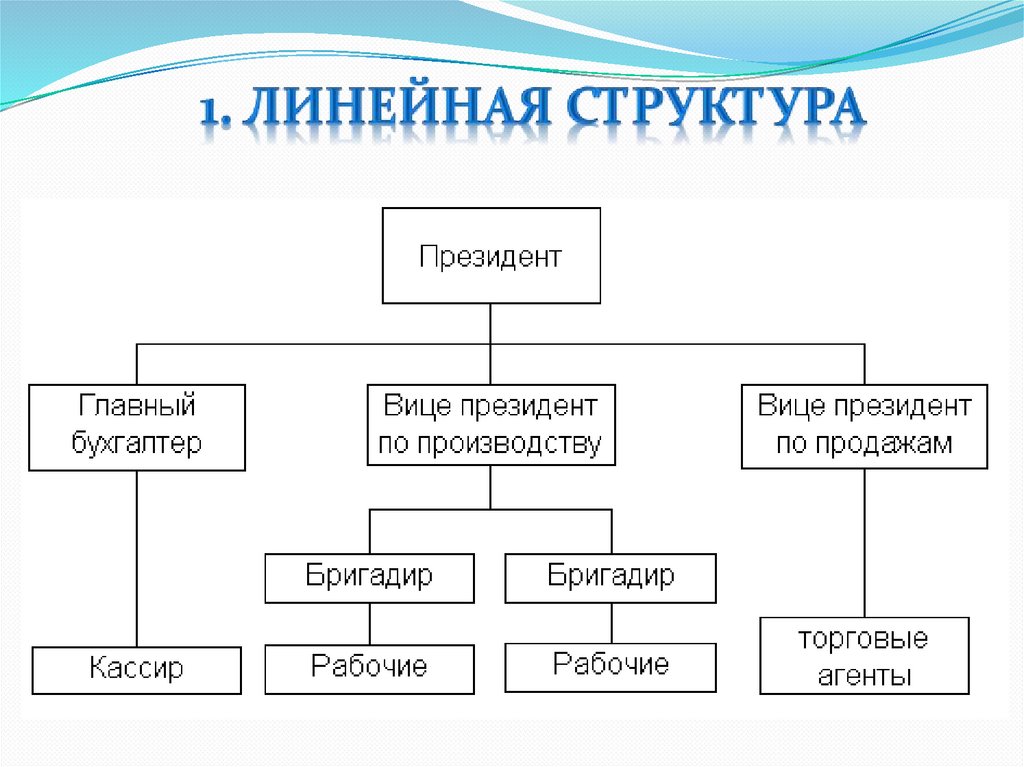 1. ЛИНЕЙНАЯ СТРУКТУРА

Президент

Главный бухгалтер

Вице президент по производству

Вице президент по продажам

Бригадир

Бригадир

Кассир

Рабочие

Рабочие

торговые агенты